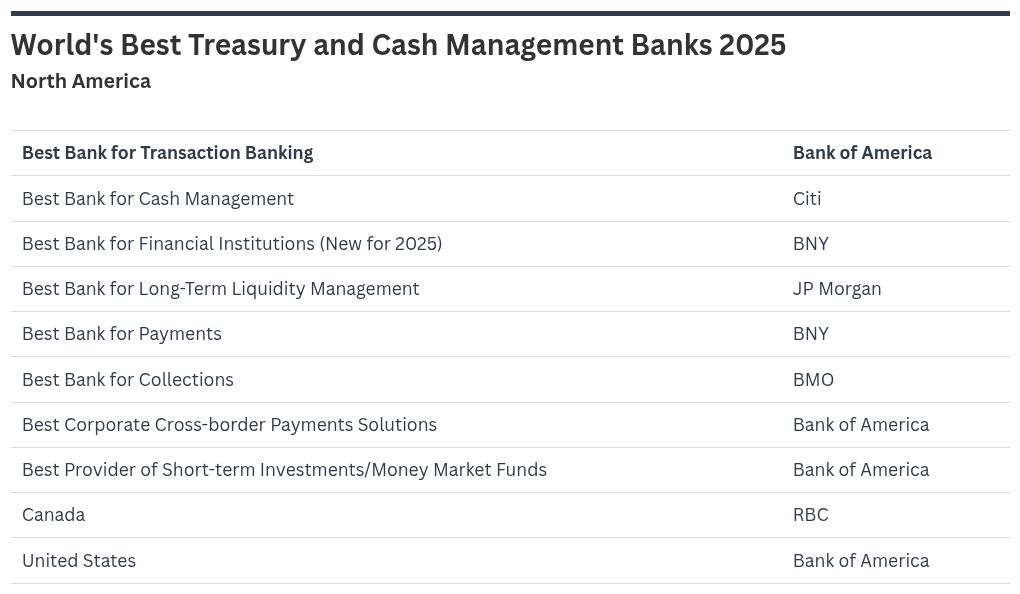 World's Best Treasury and Cash Management Banks 2025
North America

| Best Bank for Transaction Banking | Bank of America |
|---|---|
| Best Bank for Cash Management | Citi |
| Best Bank for Financial Institutions (New for 2025) | BNY |
| Best Bank for Long-Term Liquidity Management | JP Morgan |
| Best Bank for Payments | BNY |
| Best Bank for Collections | BMO |
| Best Corporate Cross-border Payments Solutions | Bank of America |
| Best Provider of Short-term Investments/Money Market Funds | Bank of America |
| Canada | RBC |
| United States | Bank of America |